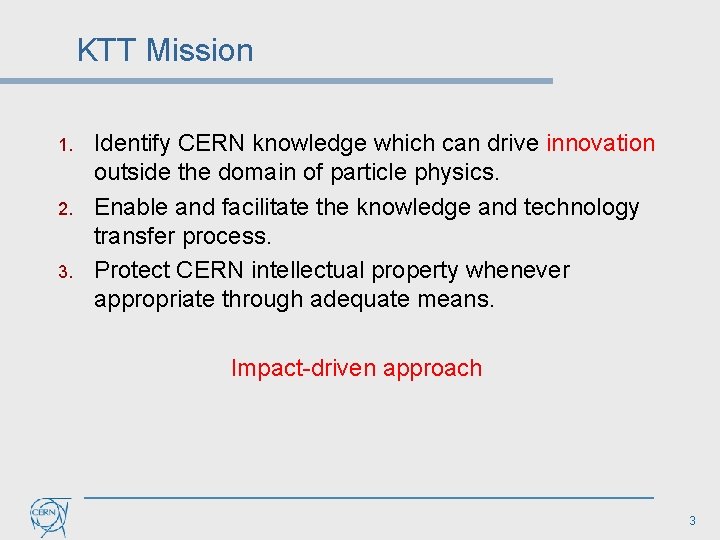 KTT Mission

1. Identify CERN knowledge which can drive innovation outside the domain of particle physics.
2. Enable and facilitate the knowledge and technology transfer process.
3. Protect CERN intellectual property whenever appropriate through adequate means.

Impact-driven approach

CERN

3